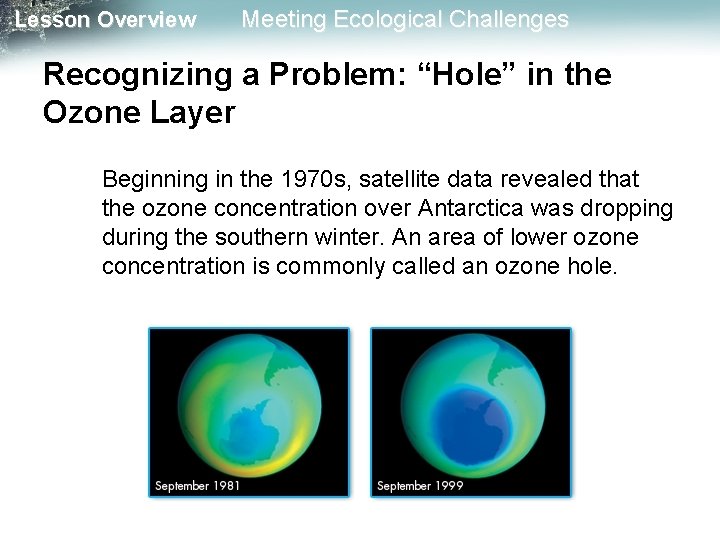 Lesson Overview Meeting Ecological Challenges

Recognizing a Problem: “Hole” in the Ozone Layer

Beginning in the 1970s, satellite data revealed that the ozone concentration over Antarctica was dropping during the southern winter. An area of lower ozone concentration is commonly called an ozone hole.

September 1981

September 1999